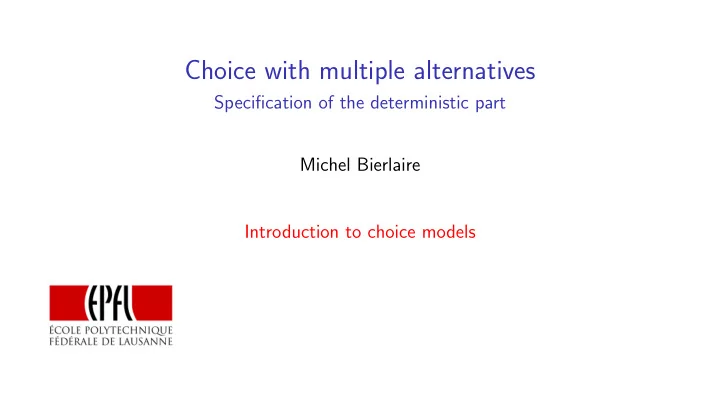 Choice with multiple alternatives
Specification of the deterministic part

Michel Bierlaire

Introduction to choice models

EPFL
ÉCOLE POLYTECHNIQUE
FÉDÉRALE DE LAUSANNE